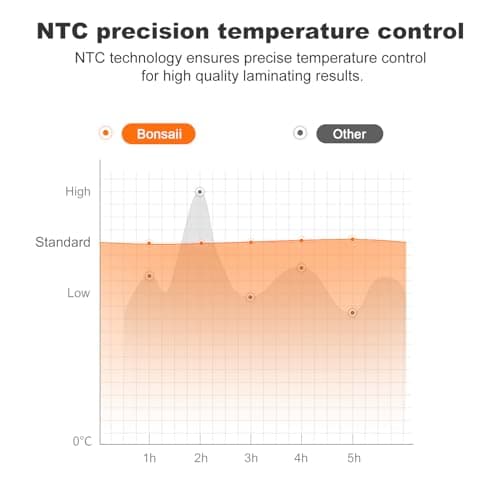 NTC precision temperature control

NTC technology ensures precise temperature control for high quality laminating results.

Bonsaii

Other

High

Standard

Low

0°C

1h

2h

3h

4h

5h